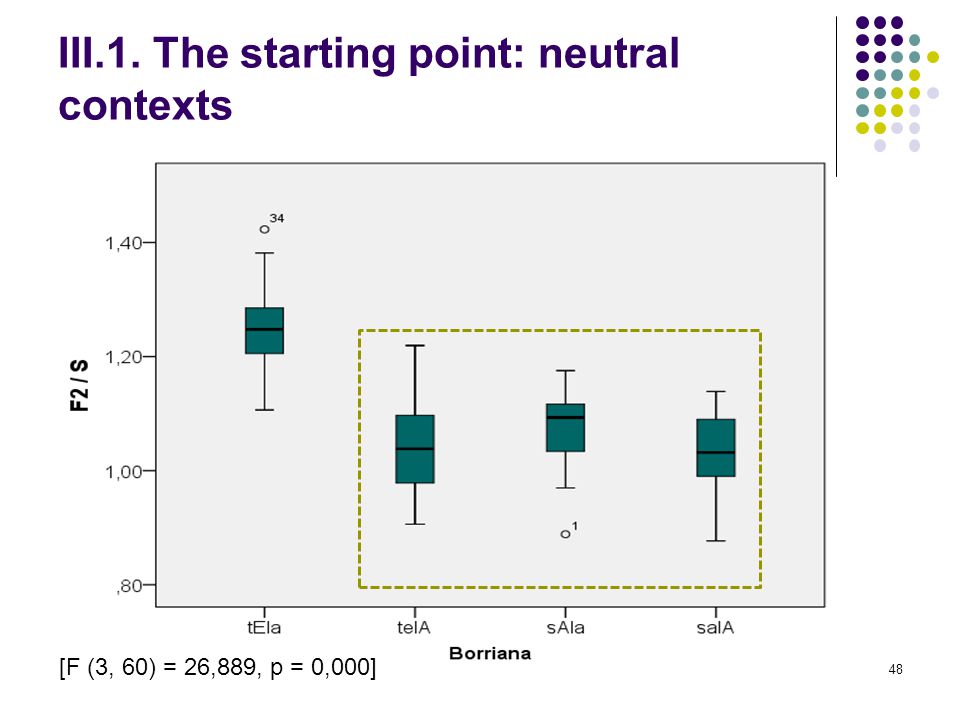 III.1. The starting point: neutral contexts

F2 / S

1,40

1,20

1,00

,80

34

1

tEla

telA

sAla

salA

Borriana

[F (3, 60) = 26,889, p = 0,000]

48